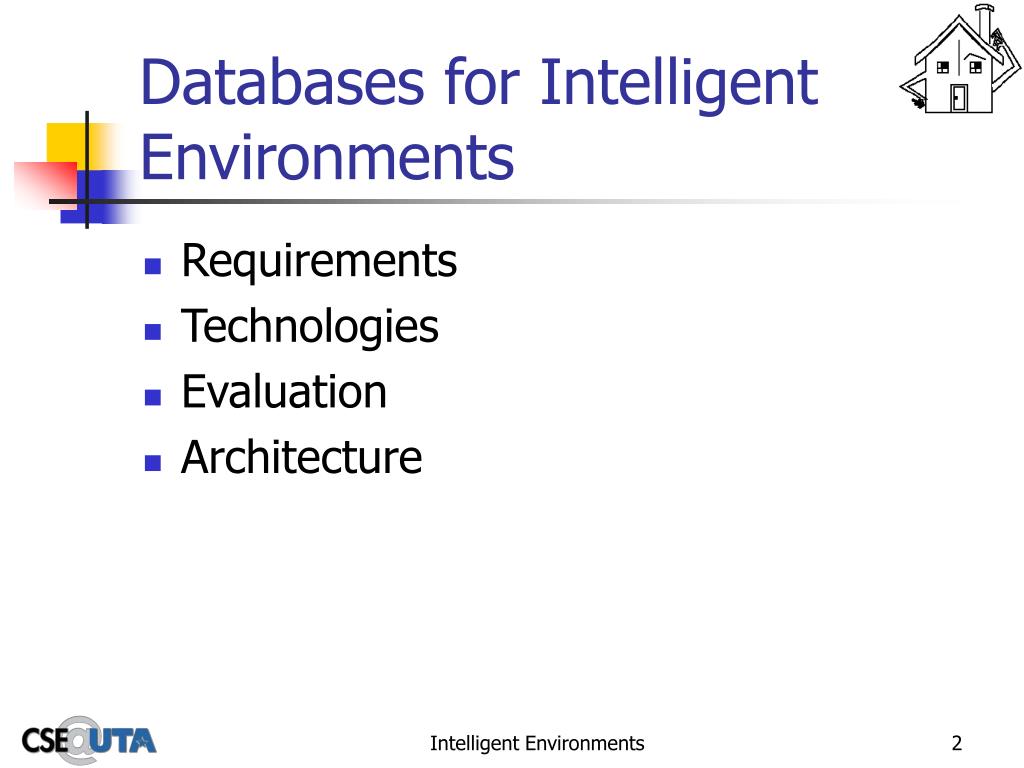 Databases for Intelligent Environments

- Requirements
- Technologies
- Evaluation
- Architecture

CSE@UTA

Intelligent Environments

2